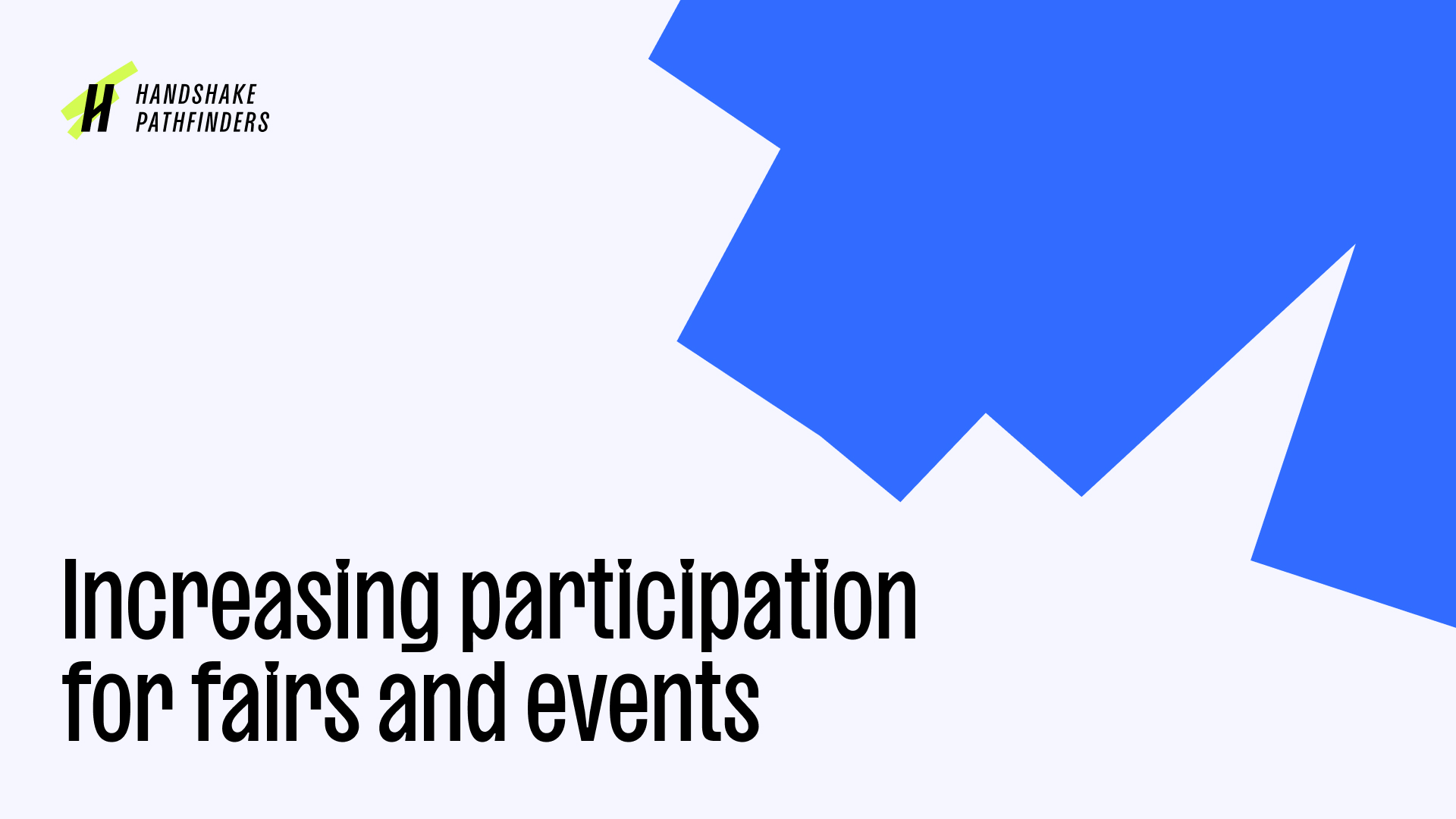 H HANDSHAKE PATHFINDERS

Increasing participation for fairs and events